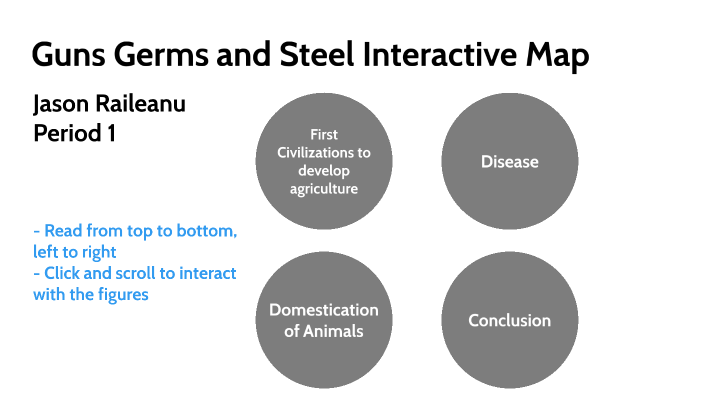 Guns Germs and Steel Interactive Map

Jason Raileanu
Period 1

- Read from top to bottom, left to right
- Click and scroll to interact with the figures

First Civilizations to develop agriculture

Disease

Domestication of Animals

Conclusion